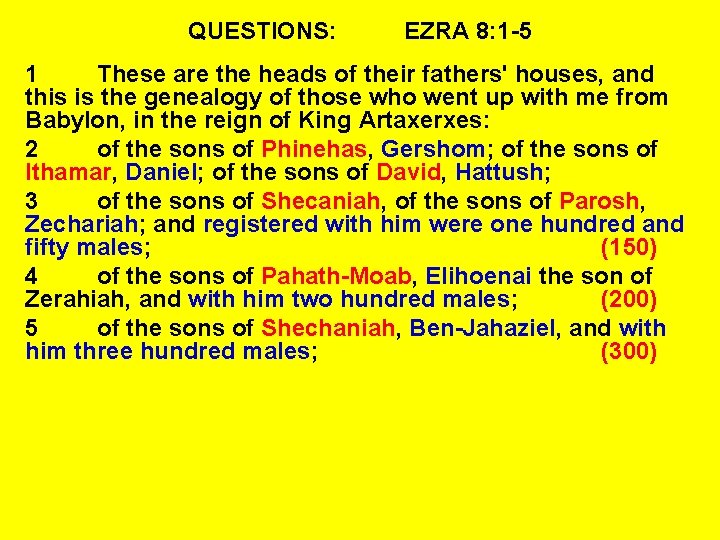 QUESTIONS: EZRA 8:1-5

1 These are the heads of their fathers' houses, and this is the genealogy of those who went up with me from Babylon, in the reign of King Artaxerxes:

2 of the sons of Phinehas, Gershom; of the sons of Ithamar, Daniel; of the sons of David, Hattush;

3 of the sons of Shecaniah, of the sons of Parosh, Zechariah; and registered with him were one hundred and fifty males; (150)

4 of the sons of Pahath-Moab, Elihoenai the son of Zerahiah, and with him two hundred males; (200)

5 of the sons of Shechaniah, Ben-Jahaziel, and with him three hundred males; (300)